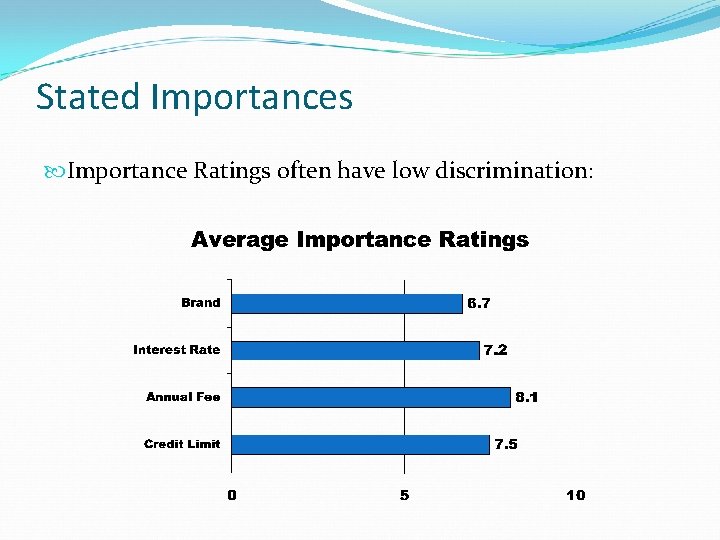 Stated Importances

Importance Ratings often have low discrimination:

Average Importance Ratings

Brand 6.7

Interest Rate 7.2

Annual Fee 8.1

Credit Limit 7.5

0 5 10